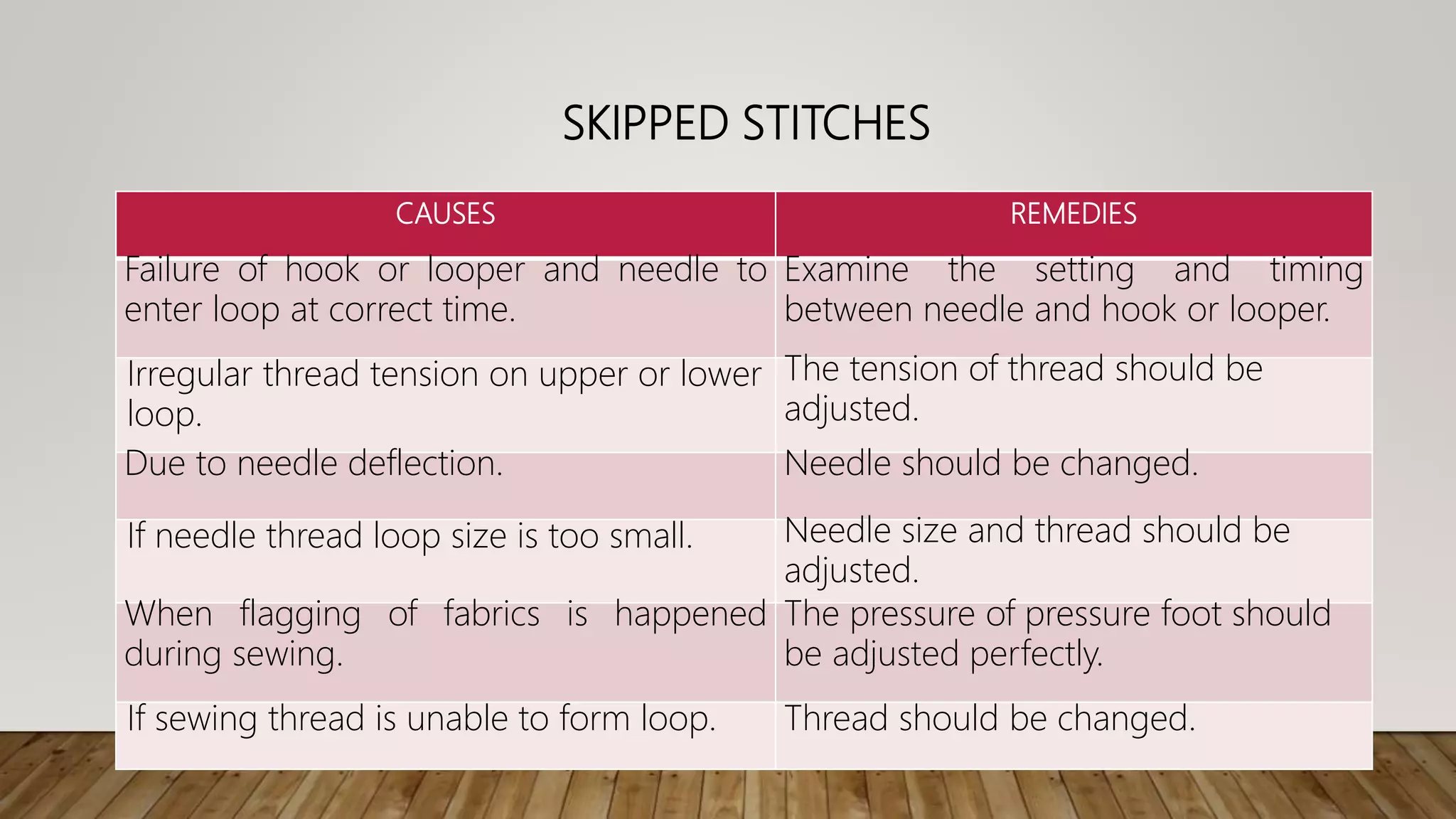 SKIPPED STITCHES

| CAUSES | REMEDIES |
|---|---|
| Failure of hook or looper and needle to enter loop at correct time. | Examine the setting and timing between needle and hook or looper. |
| Irregular thread tension on upper or lower loop. | The tension of thread should be adjusted. |
| Due to needle deflection. | Needle should be changed. |
| If needle thread loop size is too small. | Needle size and thread should be adjusted. |
| When flagging of fabrics is happened during sewing. | The pressure of pressure foot should be adjusted perfectly. |
| If sewing thread is unable to form loop. | Thread should be changed. |